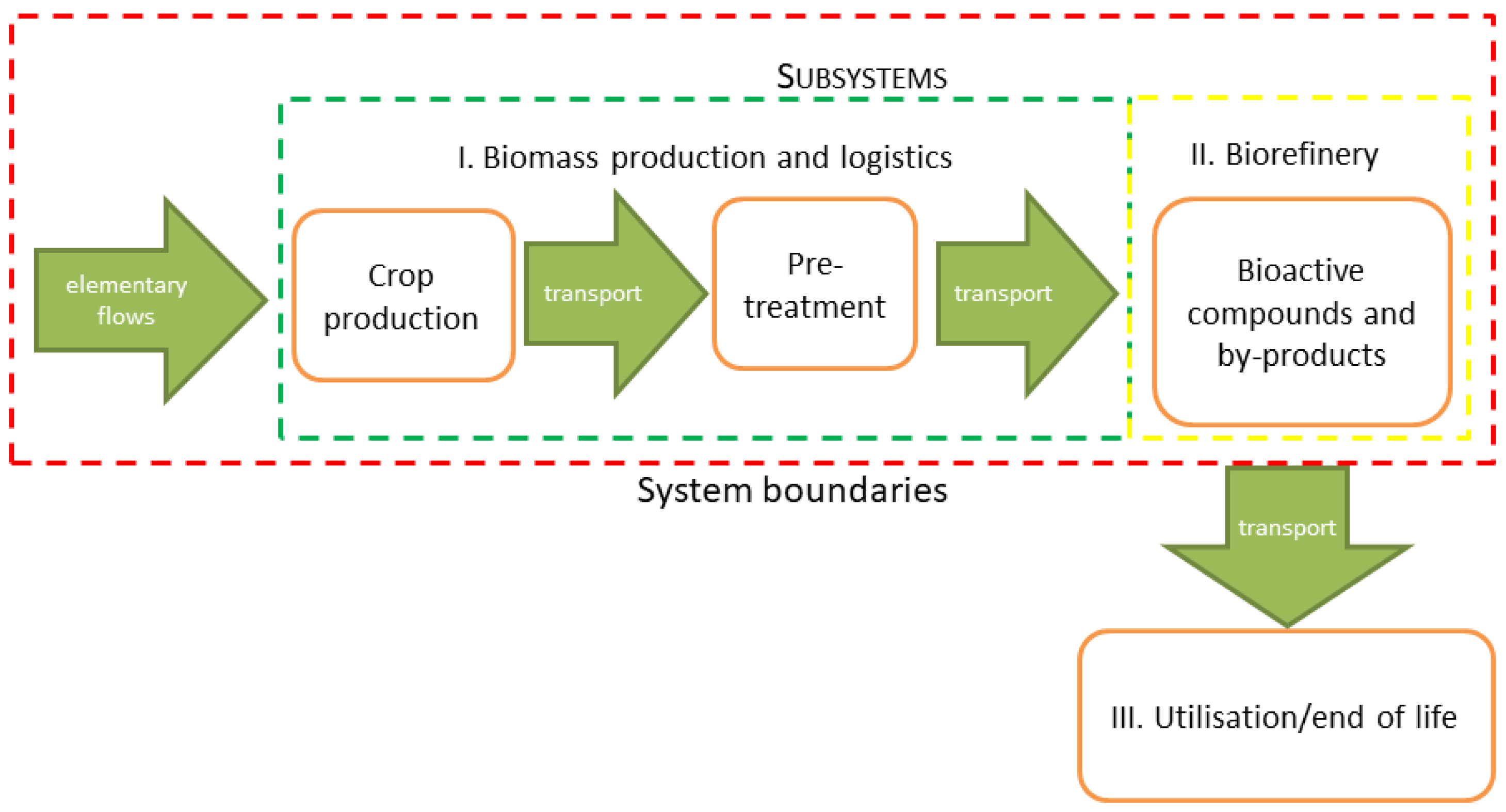 SUBSYSTEMS

I. Biomass production and logistics

II. Biorefinery

elementary flows

Crop production

transport

Pre-treatment

transport

Bioactive compounds and by-products

System boundaries

transport

III. Utilisation/end of life